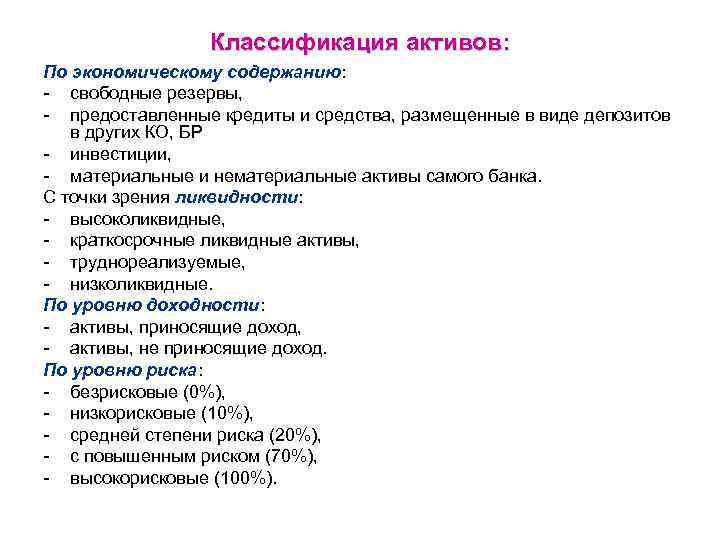 Классификация активов:

По экономическому содержанию:
- свободные резервы,
- предоставленные кредиты и средства, размещенные в виде депозитов в других КО, БР
- инвестиции,
- материальные и нематериальные активы самого банка.

С точки зрения ликвидности:
- высоколиквидные,
- краткосрочные ликвидные активы,
- труднореализуемые,
- низколиквидные.

По уровню доходности:
- активы, приносящие доход,
- активы, не приносящие доход.

По уровню риска:
- безрисковые (0%),
- низкорисковые (10%),
- средней степени риска (20%),
- с повышенным риском (70%),
- высокорисковые (100%).